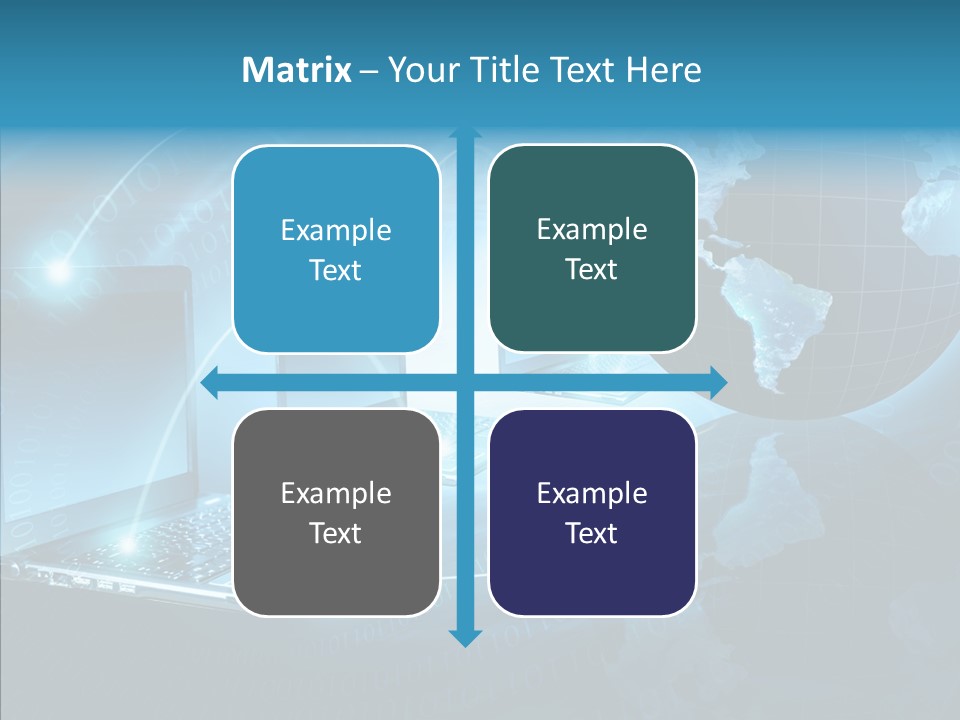 Matrix – Your Title Text Here

Example Text

Example Text

Example Text

Example Text